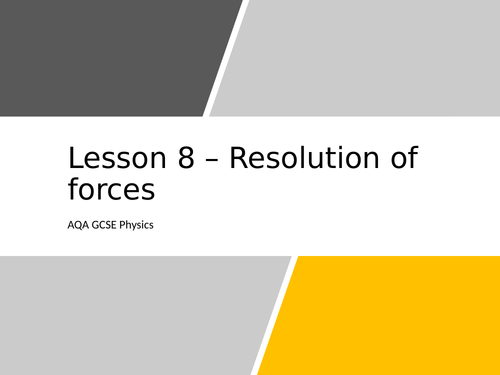 Lesson 8 – Resolution of forces

AQA GCSE Physics